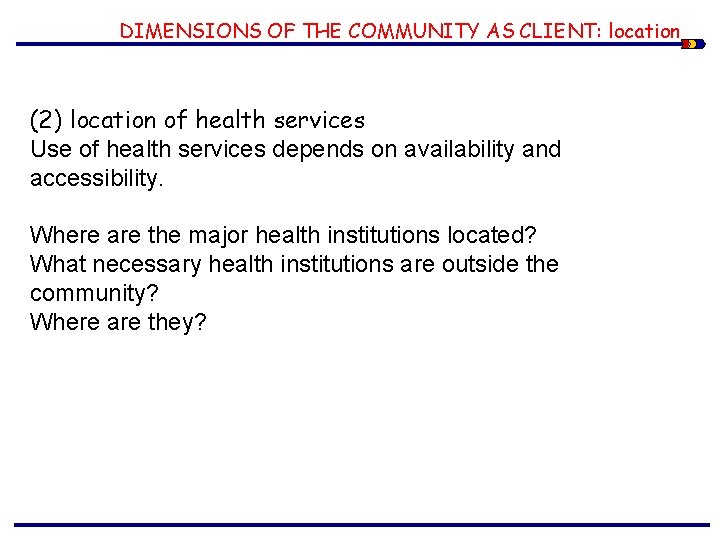 DIMENSIONS OF THE COMMUNITY AS CLIENT: location

(2) location of health services
Use of health services depends on availability and accessibility.

Where are the major health institutions located?
What necessary health institutions are outside the community?
Where are they?